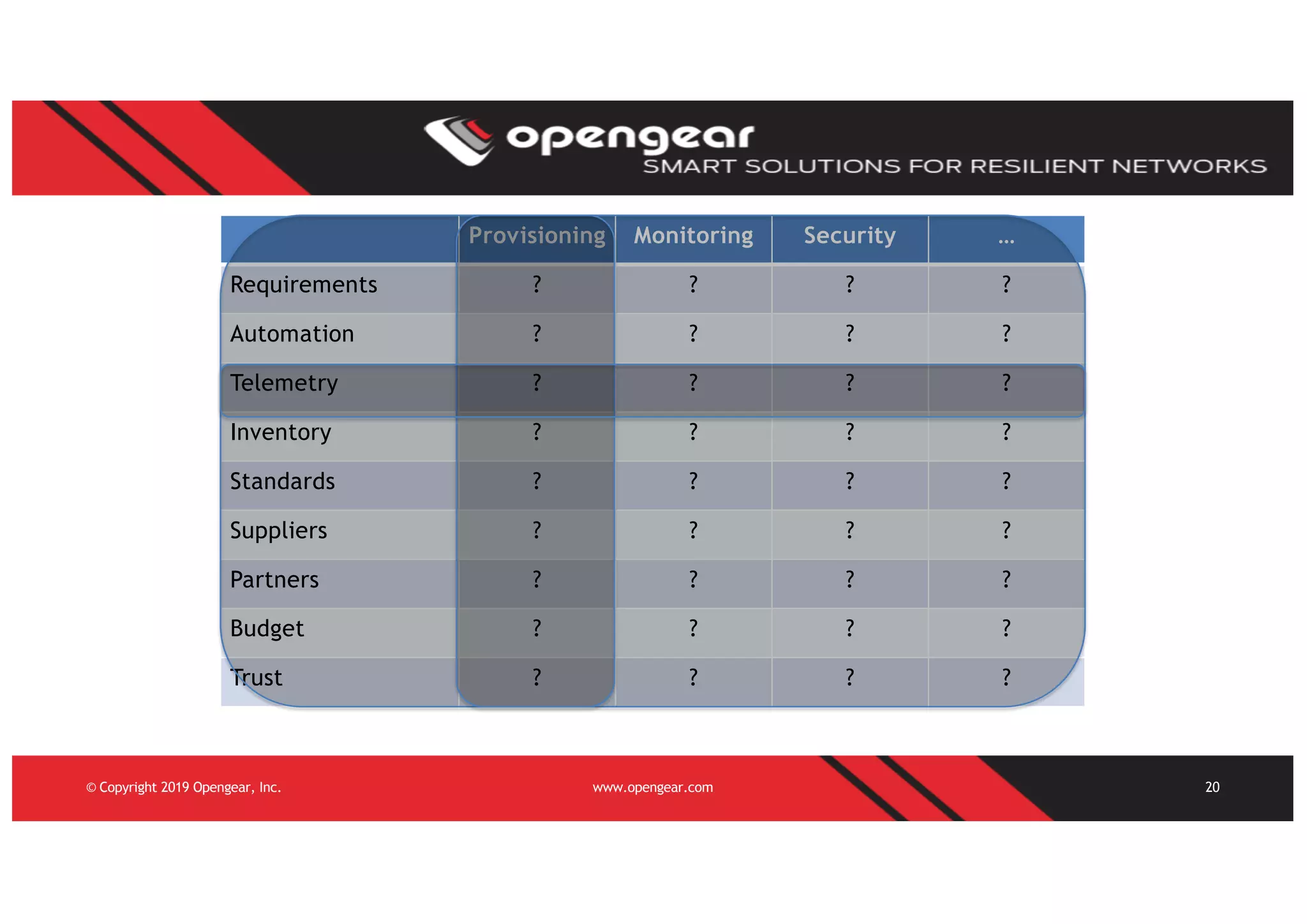 opengear
SMART SOLUTIONS FOR RESILIENT NETWORKS

| | Provisioning | Monitoring | Security | ... |
|---|---|---|---|---|
| Requirements | ? | ? | ? | ? |
| Automation | ? | ? | ? | ? |
| Telemetry | ? | ? | ? | ? |
| Inventory | ? | ? | ? | ? |
| Standards | ? | ? | ? | ? |
| Suppliers | ? | ? | ? | ? |
| Partners | ? | ? | ? | ? |
| Budget | ? | ? | ? | ? |
| Trust | ? | ? | ? | ? |

© Copyright 2019 Opengear, Inc.
www.opengear.com
20